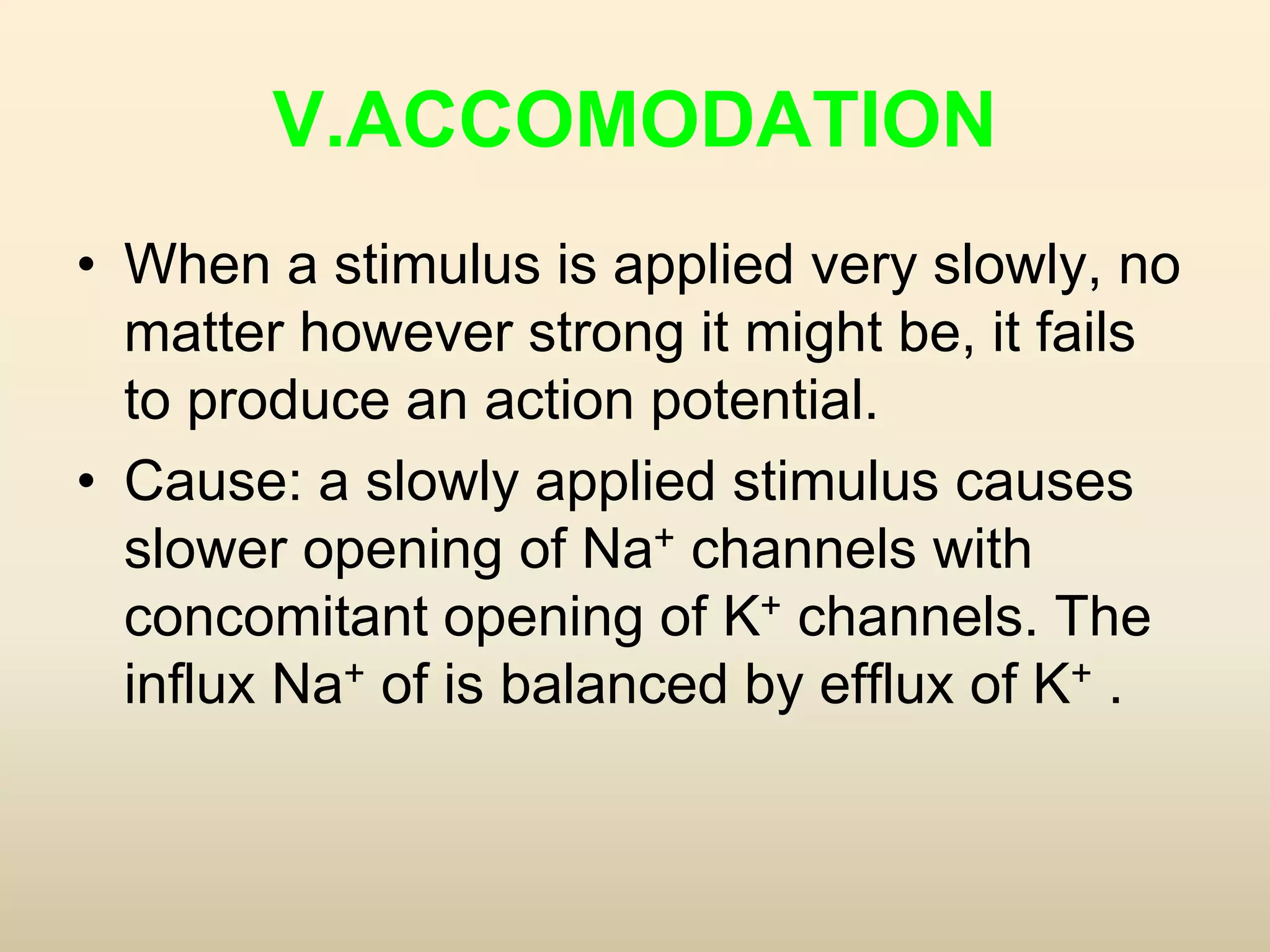 V.ACCOMODATION

• When a stimulus is applied very slowly, no matter however strong it might be, it fails to produce an action potential.
• Cause: a slowly applied stimulus causes slower opening of $Na^+$ channels with concomitant opening of $K^+$ channels. The influx $Na^+$ of is balanced by efflux of $K^+$ .